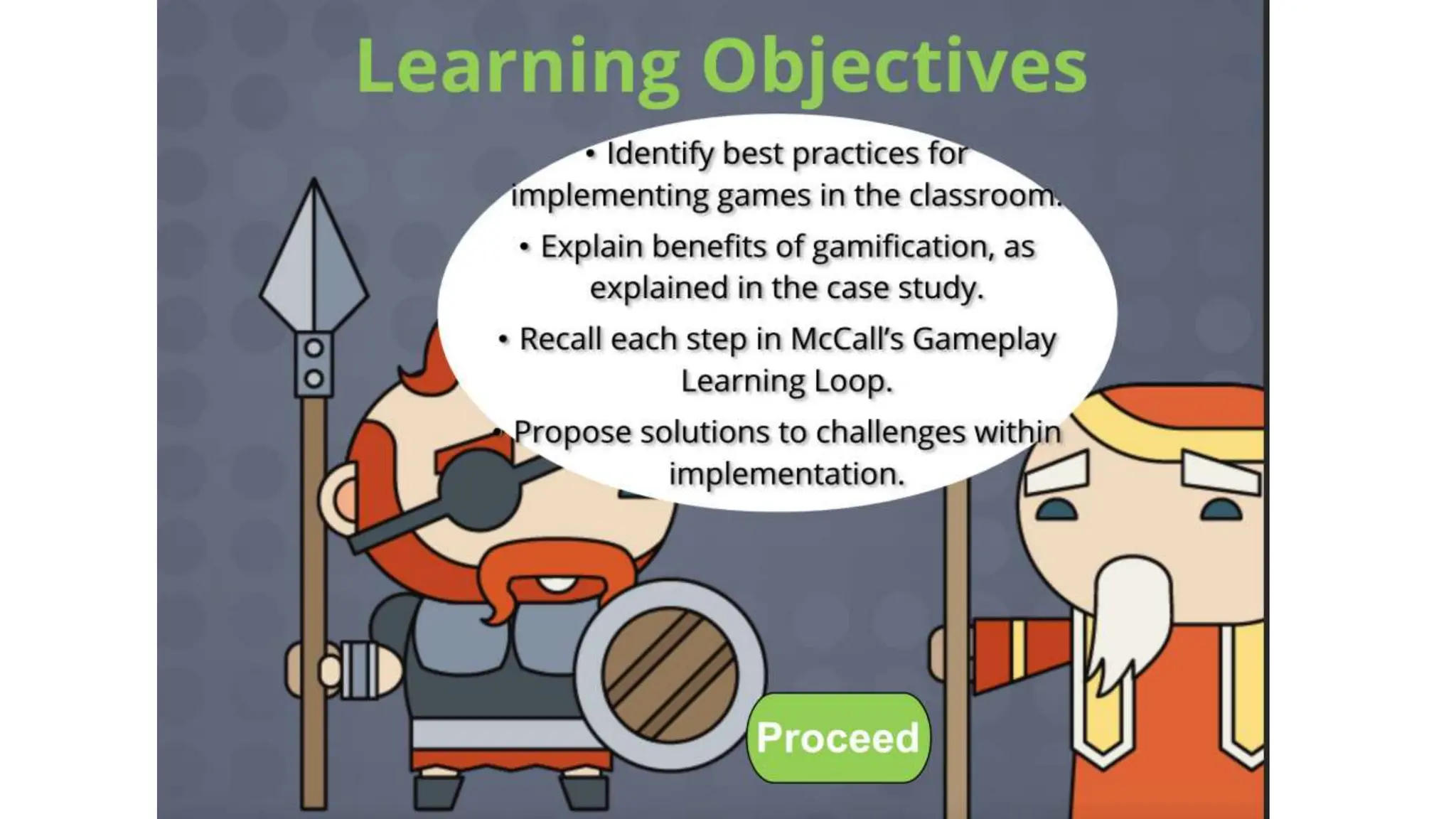 Learning Objectives

• Identify best practices for implementing games in the classroom.

• Explain benefits of gamification, as explained in the case study.

• Recall each step in McCall's Gameplay Learning Loop.

• Propose solutions to challenges within implementation.

Proceed